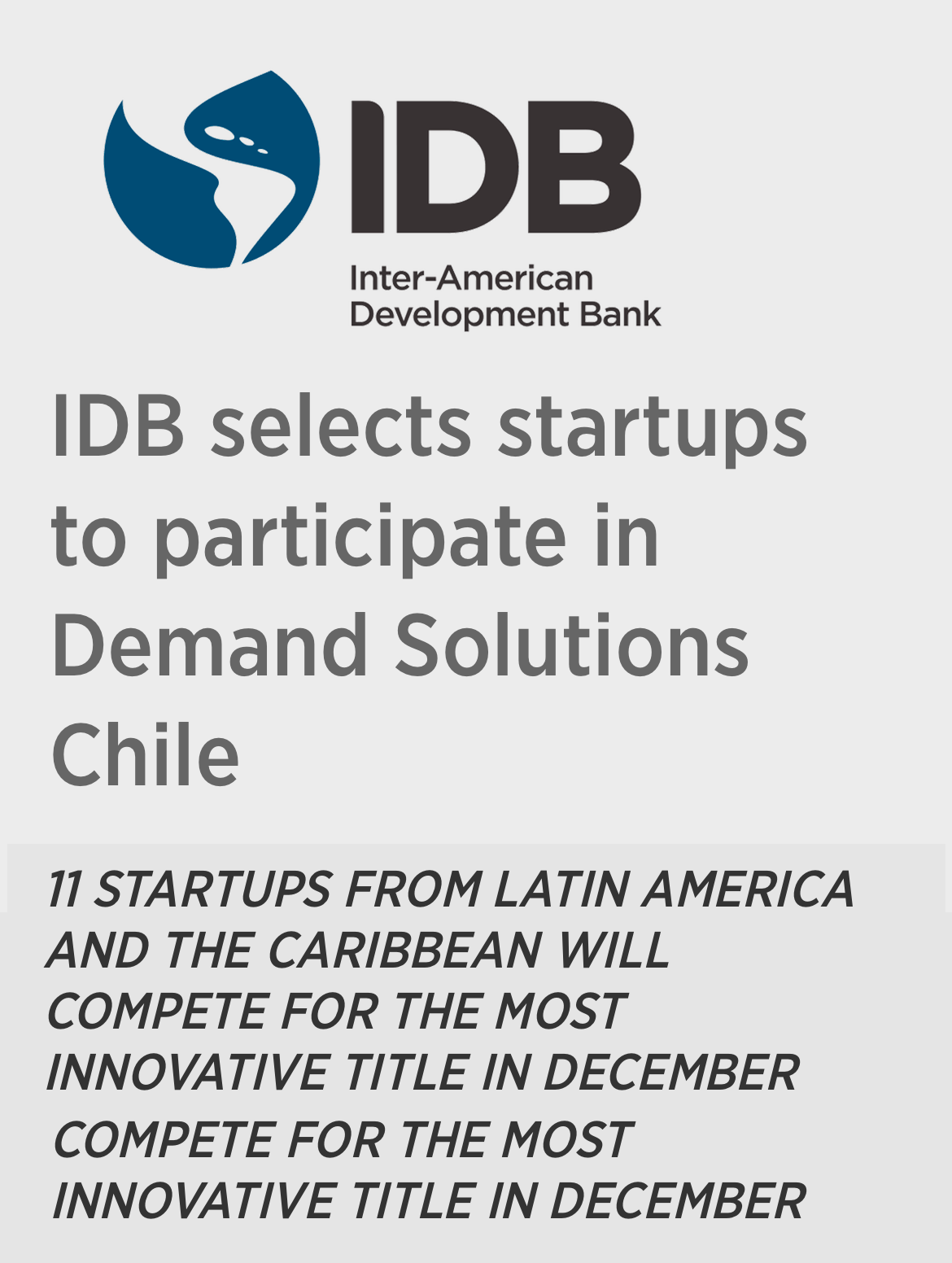 IDB

Inter-American Development Bank

IDB selects startups to participate in Demand Solutions Chile

11 STARTUPS FROM LATIN AMERICA AND THE CARIBBEAN WILL COMPETE FOR THE MOST INNOVATIVE TITLE IN DECEMBER

COMPETE FOR THE MOST INNOVATIVE TITLE IN DECEMBER